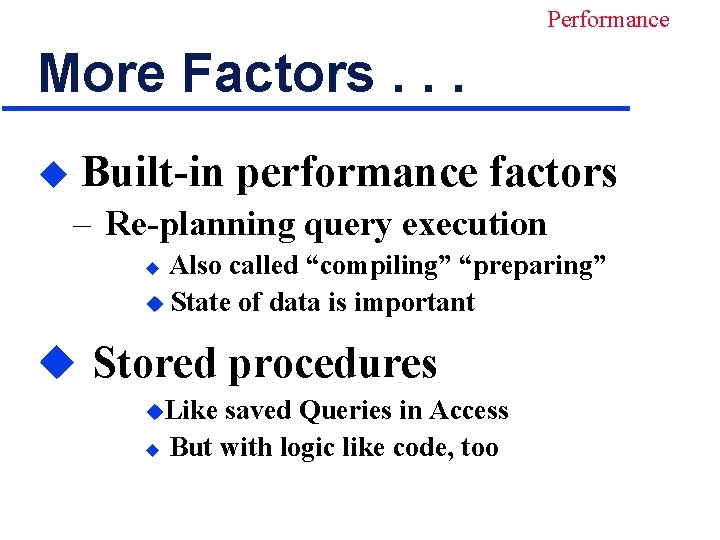 Performance

More Factors . . .

◆ Built-in performance factors

– Re-planning query execution

◆ Also called “compiling” “preparing”

◆ State of data is important

◆ Stored procedures

◆ Like saved Queries in Access

◆ But with logic like code, too